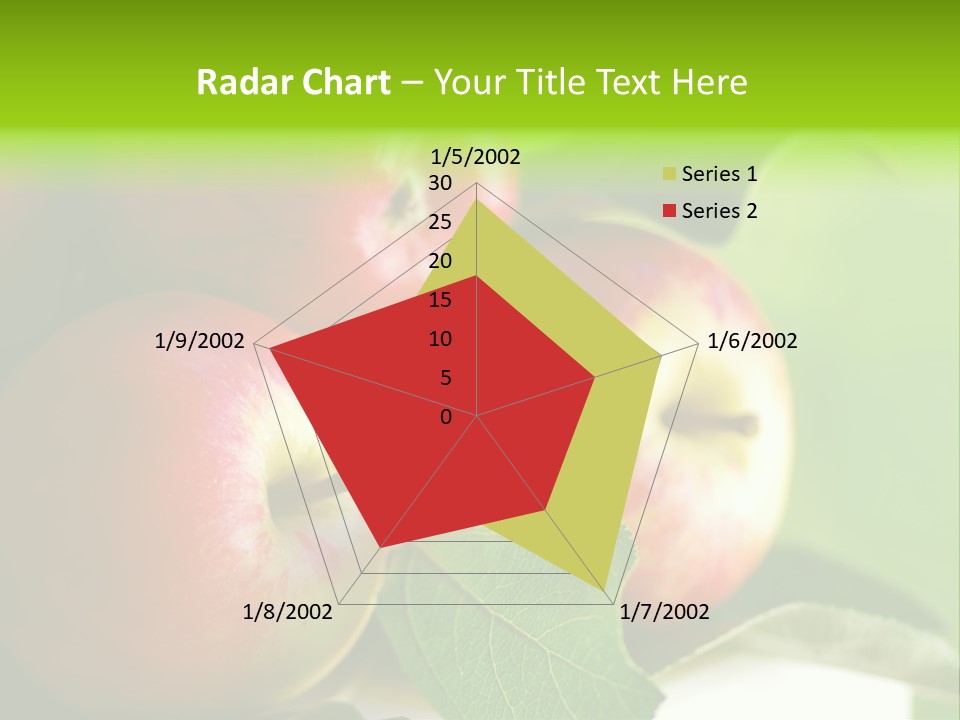 Radar Chart – Your Title Text Here

1/5/2002
30
25
20
15
10
5
0
1/6/2002
1/7/2002
1/8/2002
1/9/2002

Series 1
Series 2